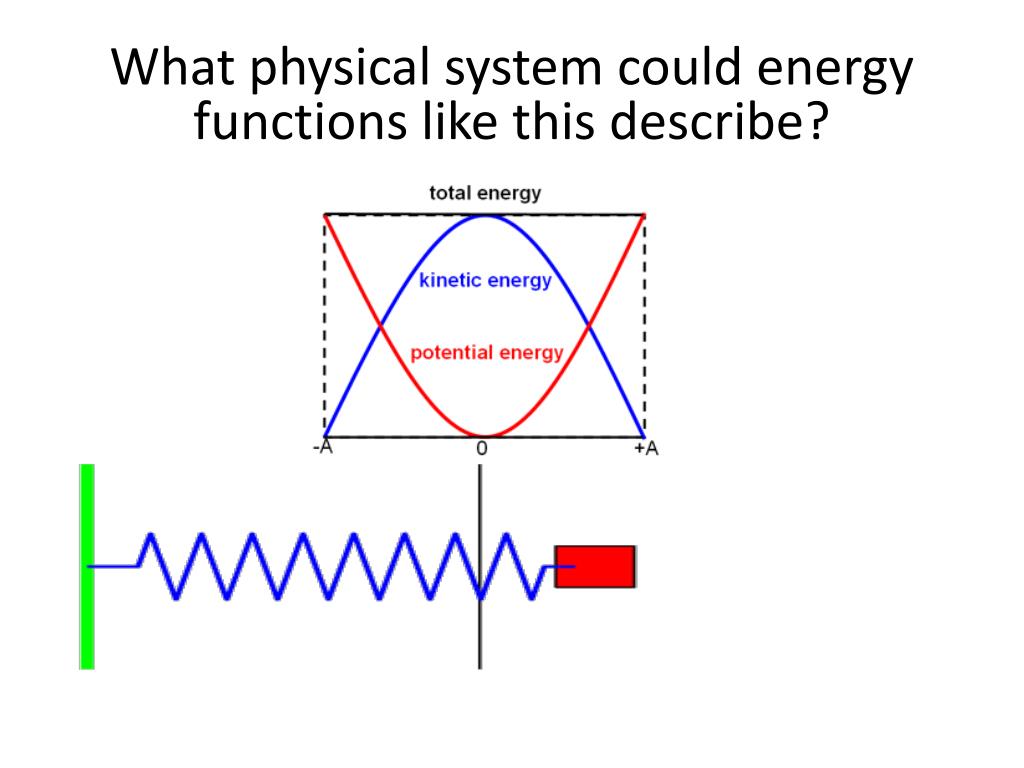 What physical system could energy functions like this describe?

total energy

kinetic energy

potential energy

-A

0

+A